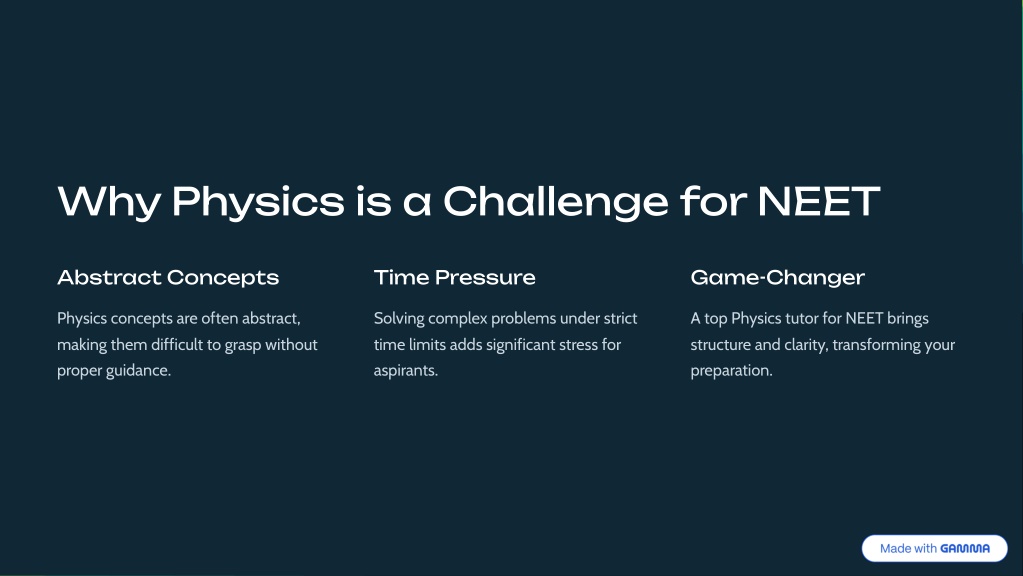 Why Physics is a Challenge for NEET

Abstract Concepts

Physics concepts are often abstract, making them difficult to grasp without proper guidance.

Time Pressure

Solving complex problems under strict time limits adds significant stress for aspirants.

Game-Changer

A top Physics tutor for NEET brings structure and clarity, transforming your preparation.

Made with GAMMA